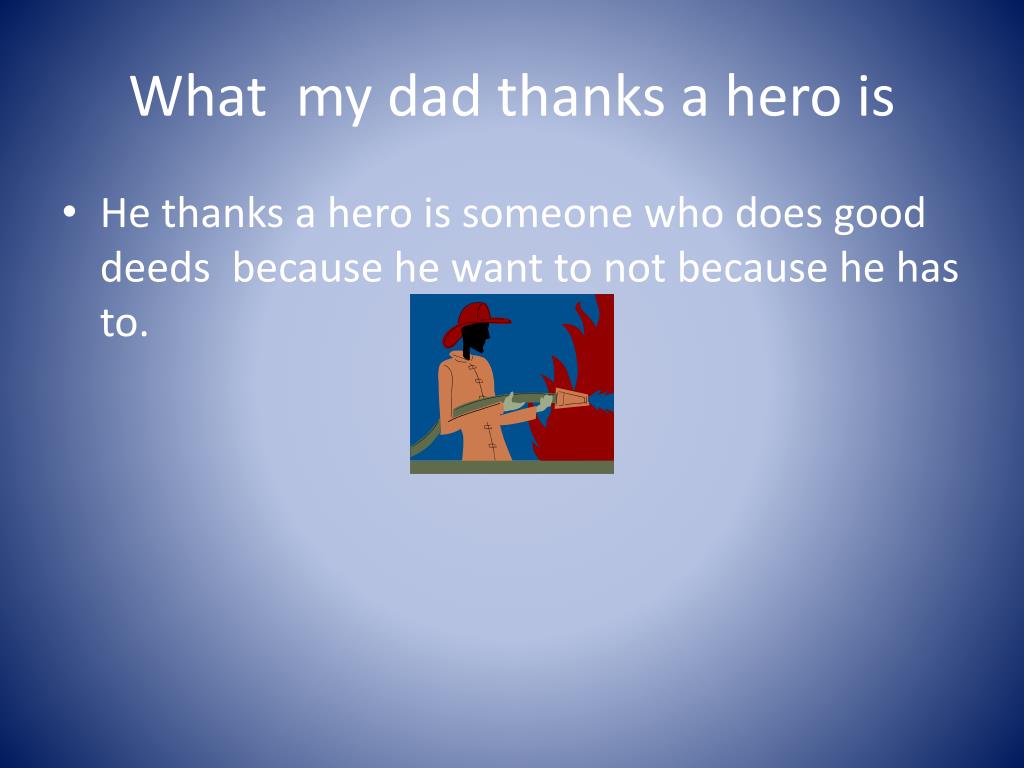 What my dad thanks a hero is

• He thanks a hero is someone who does good deeds because he want to not because he has to.